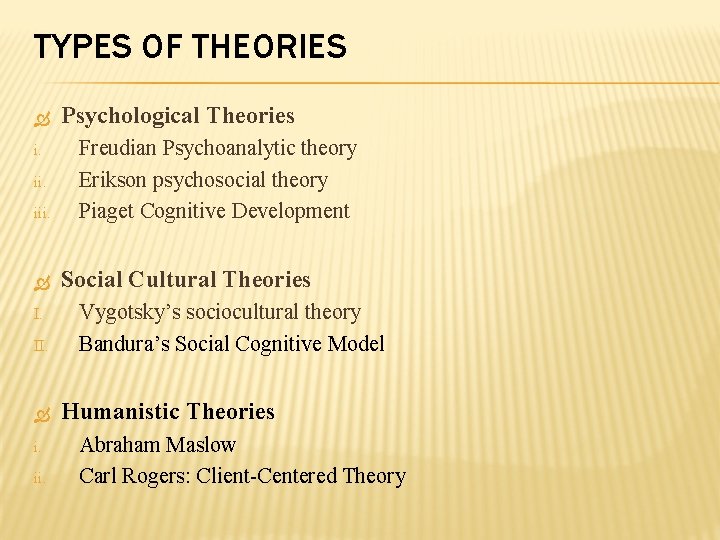 TYPES OF THEORIES

Psychological Theories
i. Freudian Psychoanalytic theory
ii. Erikson psychosocial theory
iii. Piaget Cognitive Development

Social Cultural Theories
I. Vygotsky's sociocultural theory
II. Bandura's Social Cognitive Model

Humanistic Theories
i. Abraham Maslow
ii. Carl Rogers: Client-Centered Theory